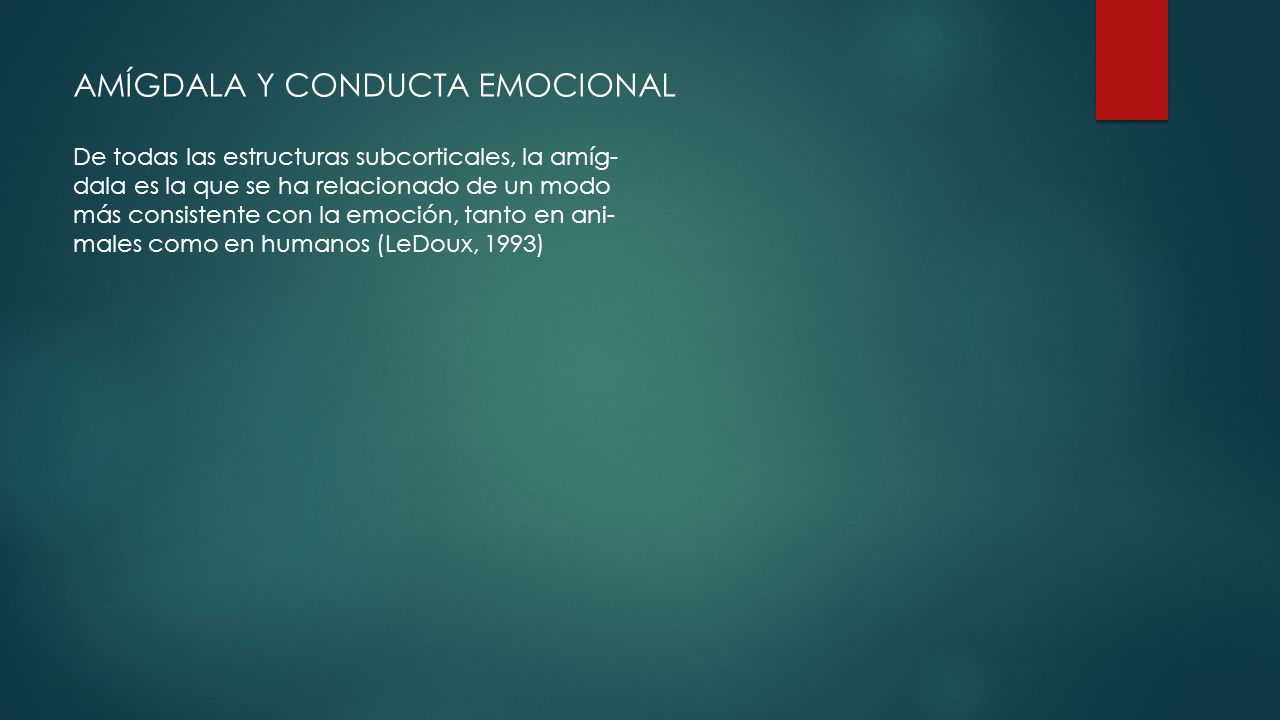 AMÍGDALA Y CONDUCTA EMOCIONAL

De todas las estructuras subcorticales, la amígdala es la que se ha relacionado de un modo más consistente con la emoción, tanto en animales como en humanos (LeDoux, 1993)